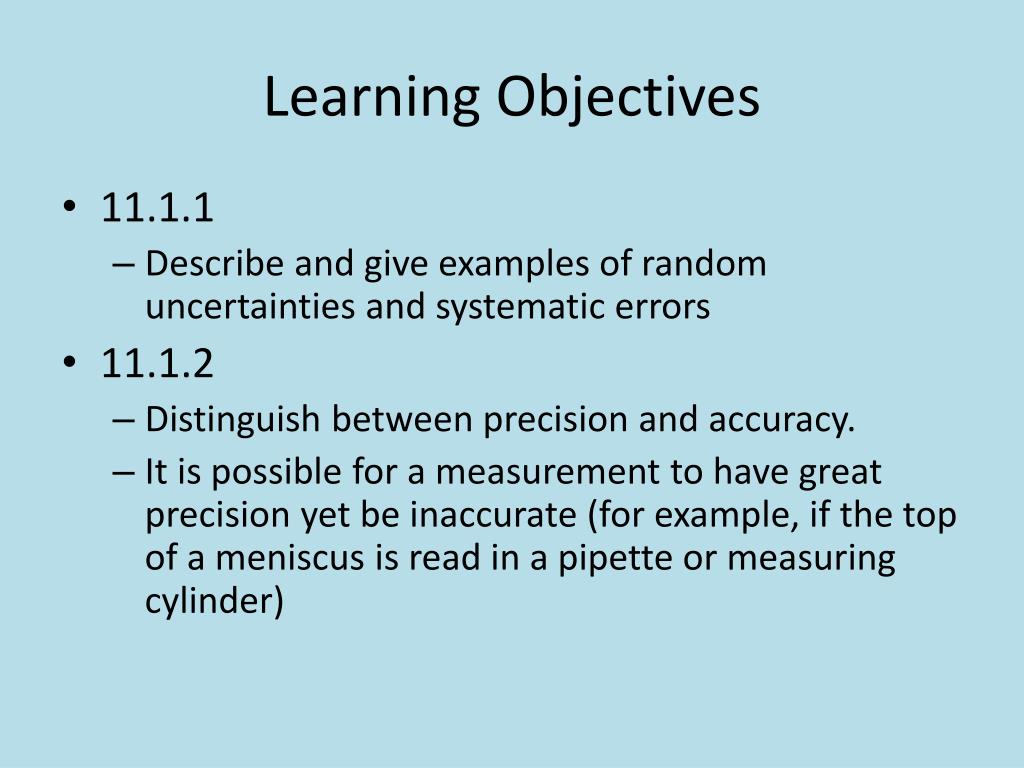 Learning Objectives

• 11.1.1
– Describe and give examples of random uncertainties and systematic errors
• 11.1.2
– Distinguish between precision and accuracy.
– It is possible for a measurement to have great precision yet be inaccurate (for example, if the top of a meniscus is read in a pipette or measuring cylinder)